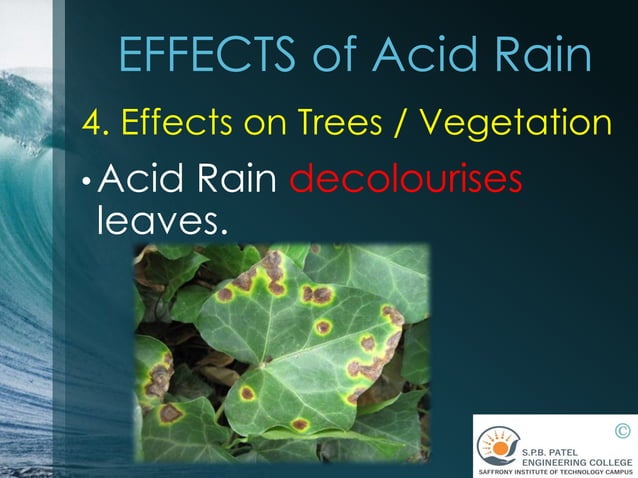 EFFECTS of Acid Rain

4. Effects on Trees / Vegetation

• Acid Rain decolourises leaves.

©

S.P.B. PATEL ENGINEERING COLLEGE
SAFFRONY INSTITUTE OF TECHNOLOGY CAMPUS